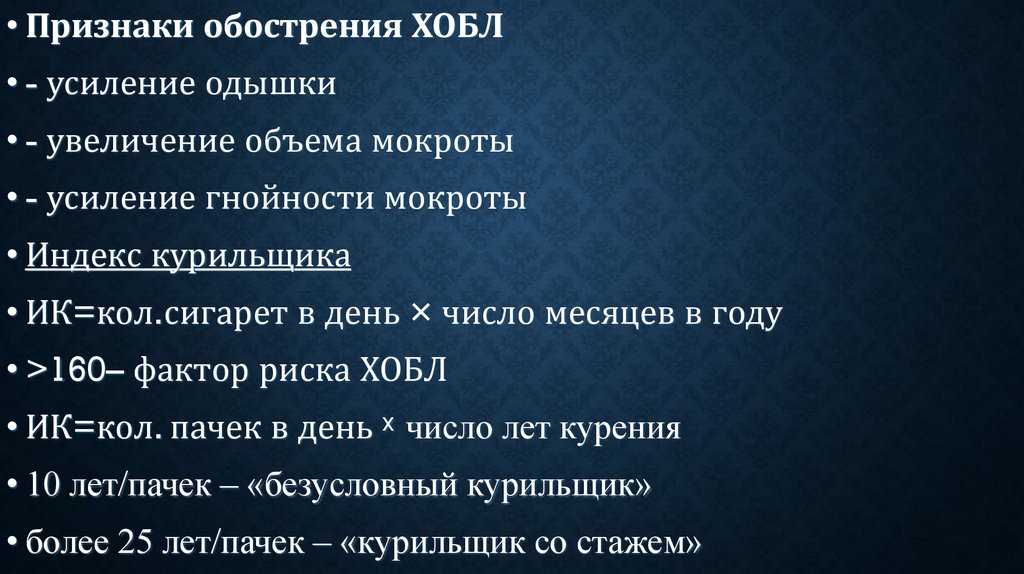 • Признаки обострения ХОБЛ

• - усиление одышки

• - увеличение объема мокроты

• - усиление гнойности мокроты

• Индекс курильщика

• ИК=кол.сигарет в день × число месяцев в году

• >160– фактор риска ХОБЛ

• ИК=кол. пачек в день × число лет курения

• 10 лет/пачек – «безусловный курильщик»

• более 25 лет/пачек – «курильщик со стажем»